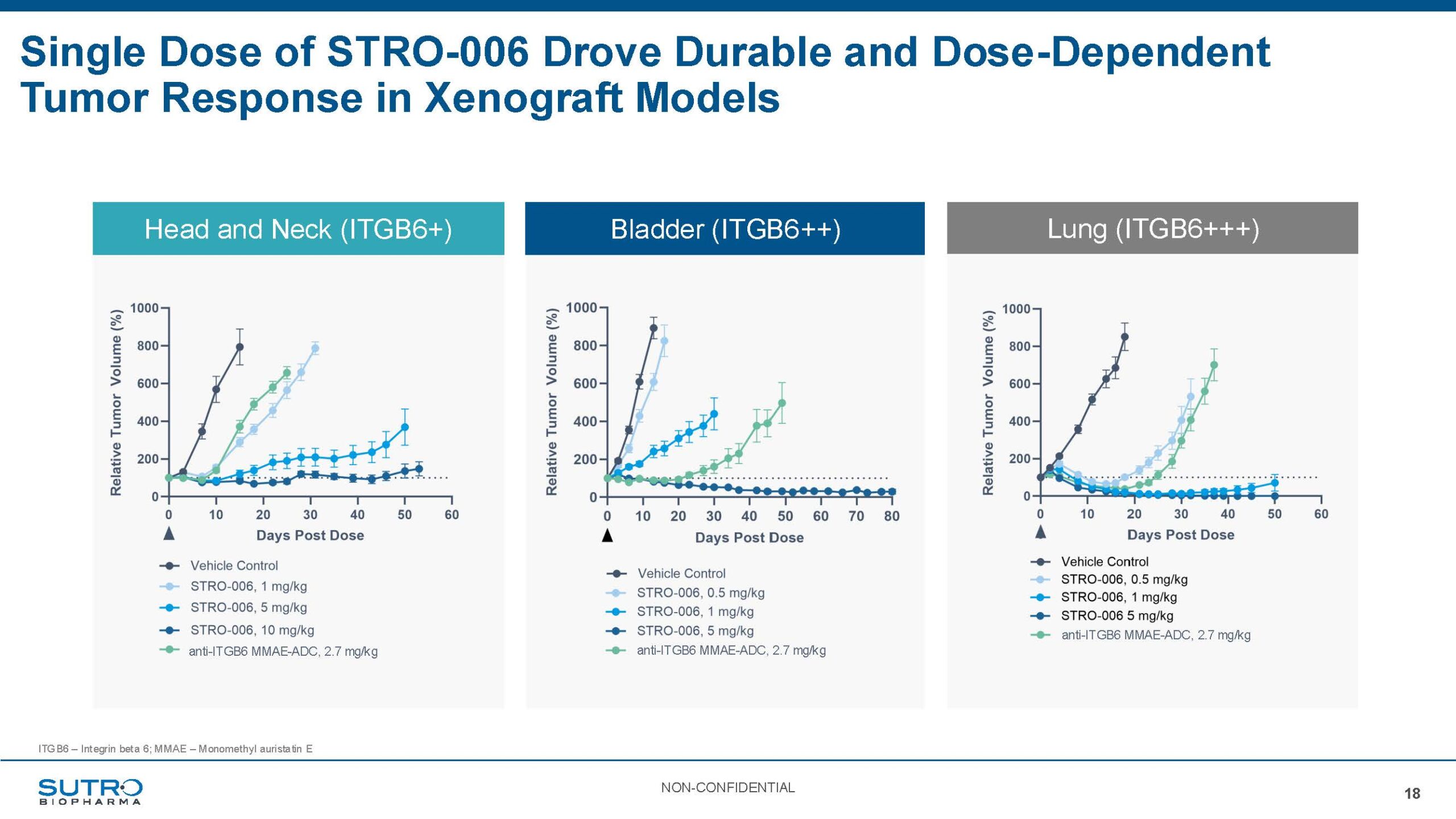 Single Dose of STRO-006 Drove Durable and Dose-Dependent Tumor Response in Xenograft Models

Head and Neck (ITGB6+)

Relative Tumor Volume (%)
1000
800
600
400
200
0
0 10 20 30 40 50 60
Days Post Dose

Vehicle Control
STRO-006, 1 mg/kg
STRO-006, 5 mg/kg
STRO-006, 10 mg/kg
anti-ITGB6 MMAE-ADC, 2.7 mg/kg

Bladder (ITGB6++)

Relative Tumor Volume (%)
1000
800
600
400
200
0
0 10 20 30 40 50 60 70 80
Days Post Dose

Vehicle Control
STRO-006, 0.5 mg/kg
STRO-006, 1 mg/kg
STRO-006, 5 mg/kg
anti-ITGB6 MMAE-ADC, 2.7 mg/kg

Lung (ITGB6+++)

Relative Tumor Volume (%)
1000
800
600
400
200
0
0 10 20 30 40 50 60
Days Post Dose

Vehicle Control
STRO-006, 0.5 mg/kg
STRO-006, 1 mg/kg
STRO-006 5 mg/kg
anti-ITGB6 MMAE-ADC, 2.7 mg/kg

ITGB6 – Integrin beta 6; MMAE – Monomethyl auristatin E

SUTRO BIOPHARMA

NON-CONFIDENTIAL

18